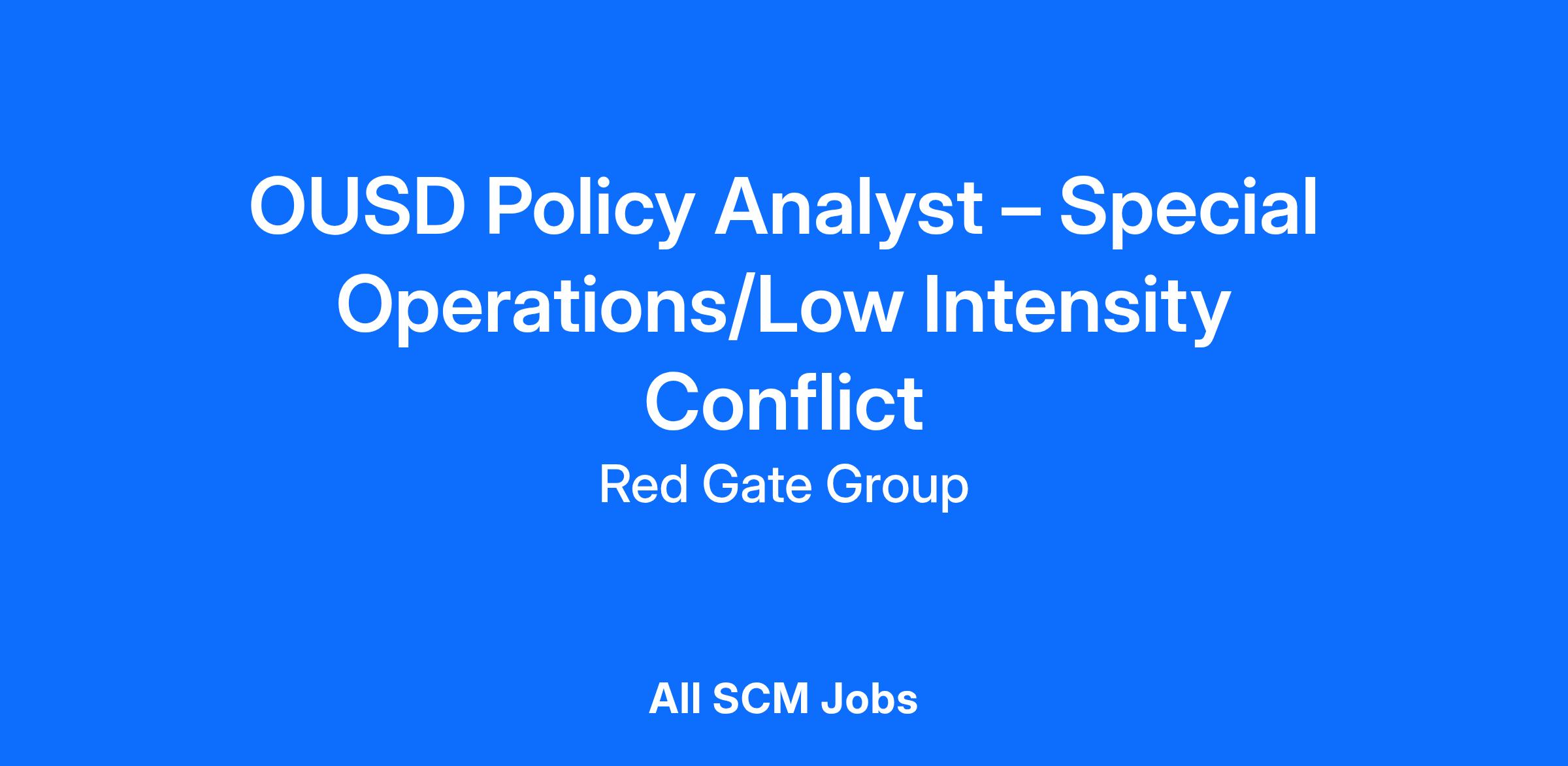 OUSD Policy Analyst – Special Operations/Low Intensity Conflict

Red Gate Group

All SCM Jobs